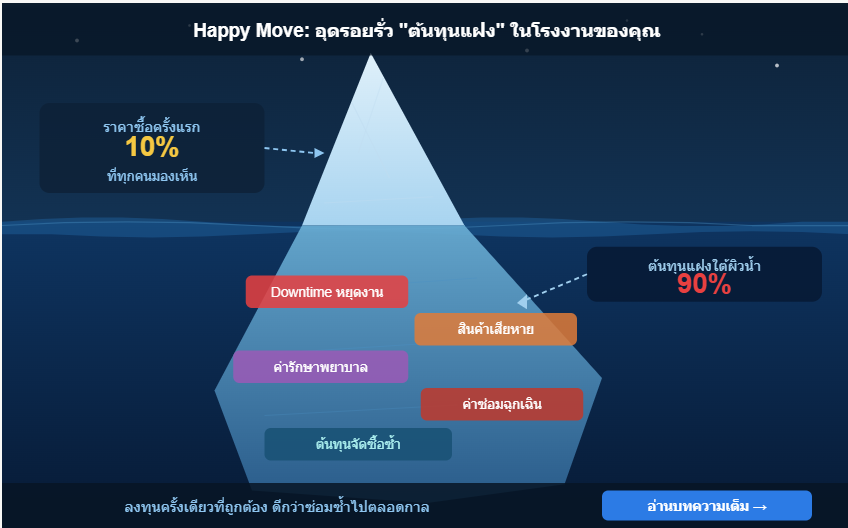 Happy Move: อุดรอยรั่ว "ต้นทุนแฝง" ในโรงงานของคุณ

ราคาซื้อครั้งแรก
10%
ที่ทุกคนมองเห็น

ต้นทุนแฝงใต้ผิวน้ำ
90%

Downtime หยุดงาน

สินค้าเสียหาย

ค่ารักษาพยาบาล

ค่าซ่อมฉุกเฉิน

ต้นทุนจัดซื้อซ้ำ

ลงทุนครั้งเดียวที่ถูกต้อง ดีกว่าซ่อมซ้ำไปตลอดกาล

อ่านบทความเต็ม →